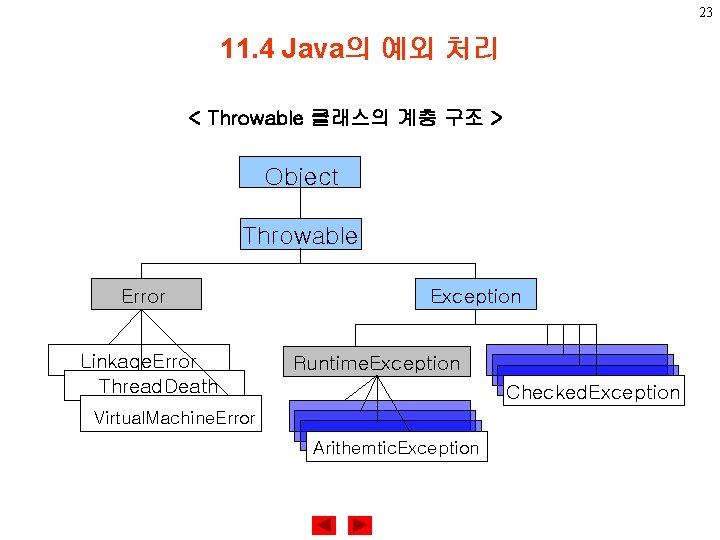 23

11.4 Java의 예외 처리

< Throwable 클래스의 계층 구조 >

Object

Throwable

Error

Exception

LinkageError

ThreadDeath

VirtualMachineError

RuntimeException

CheckedException

ArithemticException